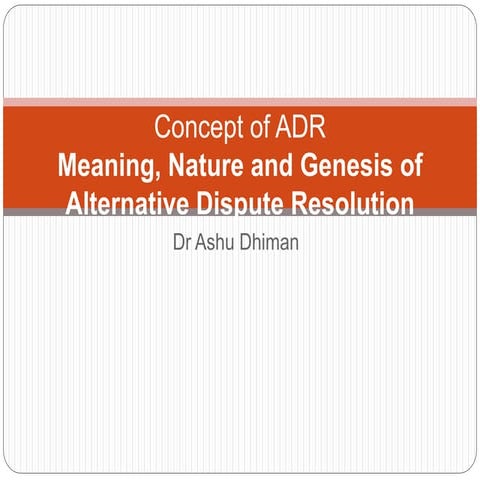 Concept of ADR
Meaning, Nature and Genesis of Alternative Dispute Resolution

Dr Ashu Dhiman